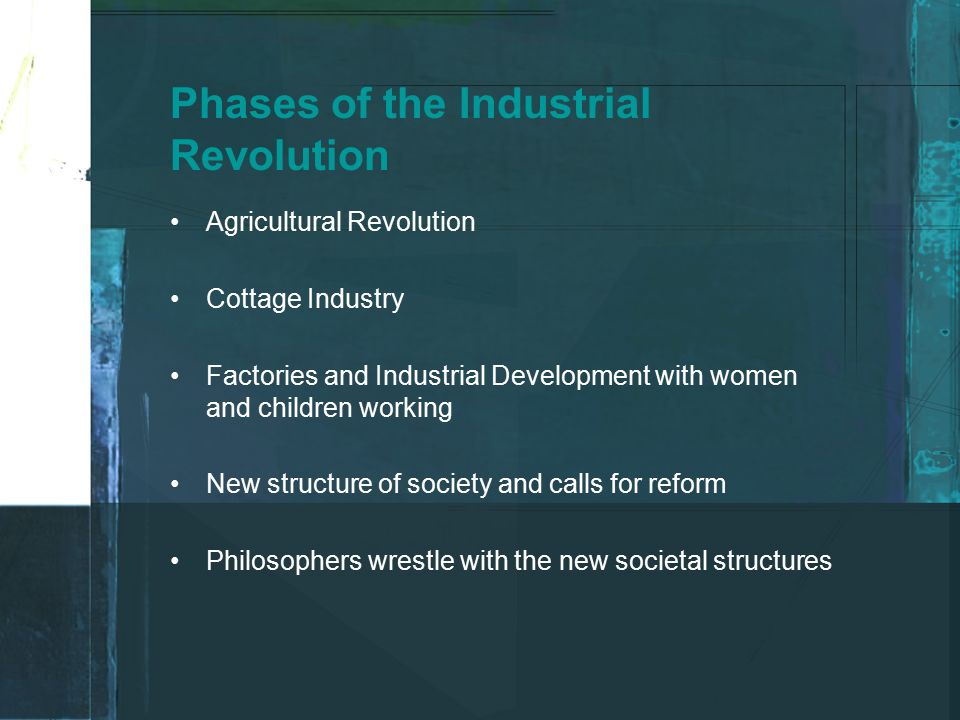 Phases of the Industrial Revolution

• Agricultural Revolution

• Cottage Industry

• Factories and Industrial Development with women and children working

• New structure of society and calls for reform

• Philosophers wrestle with the new societal structures